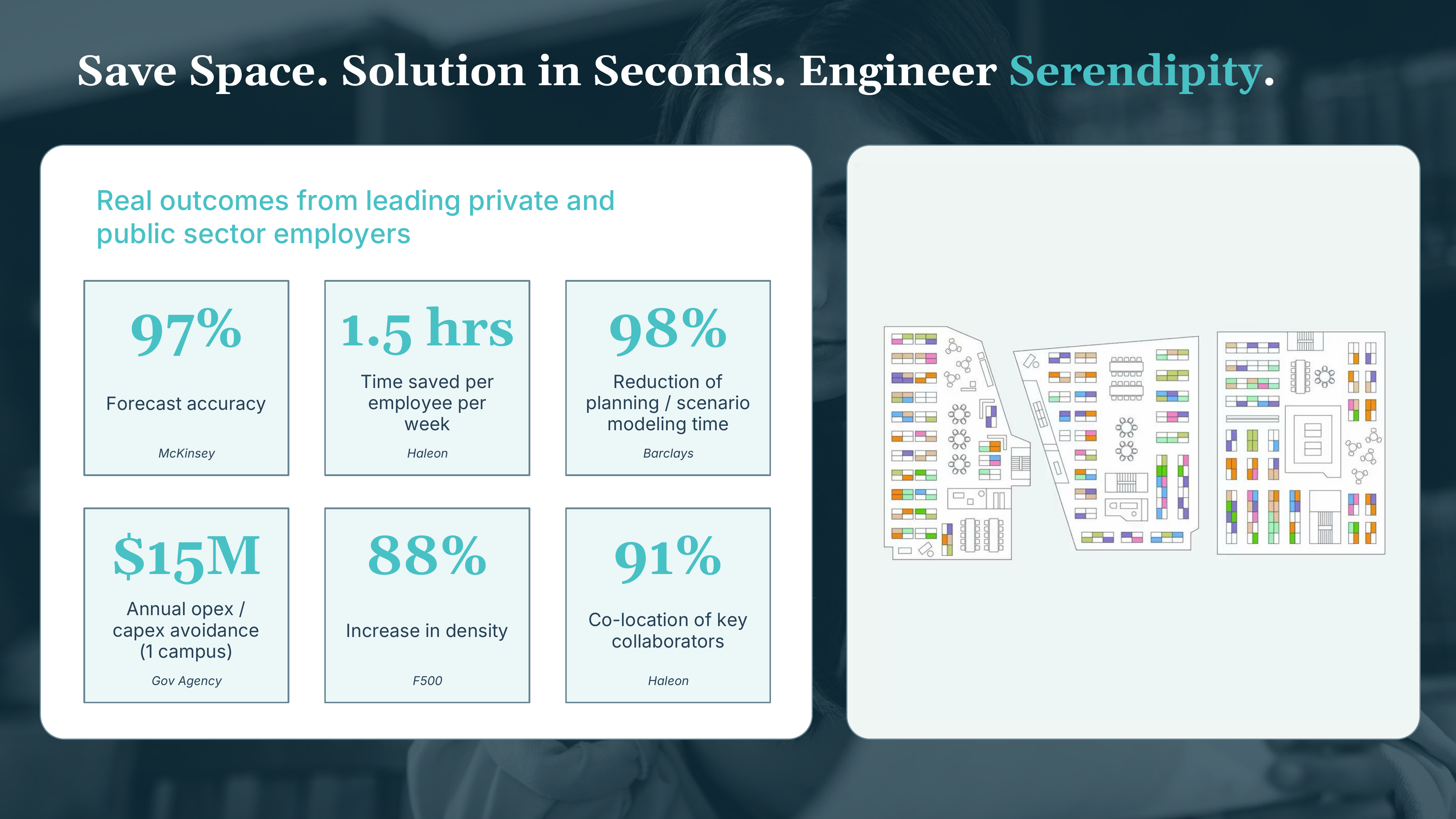 Save Space. Solution in Seconds. Engineer Serendipity.

Real outcomes from leading private and public sector employers

97%
Forecast accuracy
McKinsey

1.5 hrs
Time saved per employee per week
Haleon

98%
Reduction of planning / scenario modeling time
Barclays

$15M
Annual opex / capex avoidance (1 campus)
Gov Agency

88%
Increase in density
F500

91%
Co-location of key collaborators
Haleon